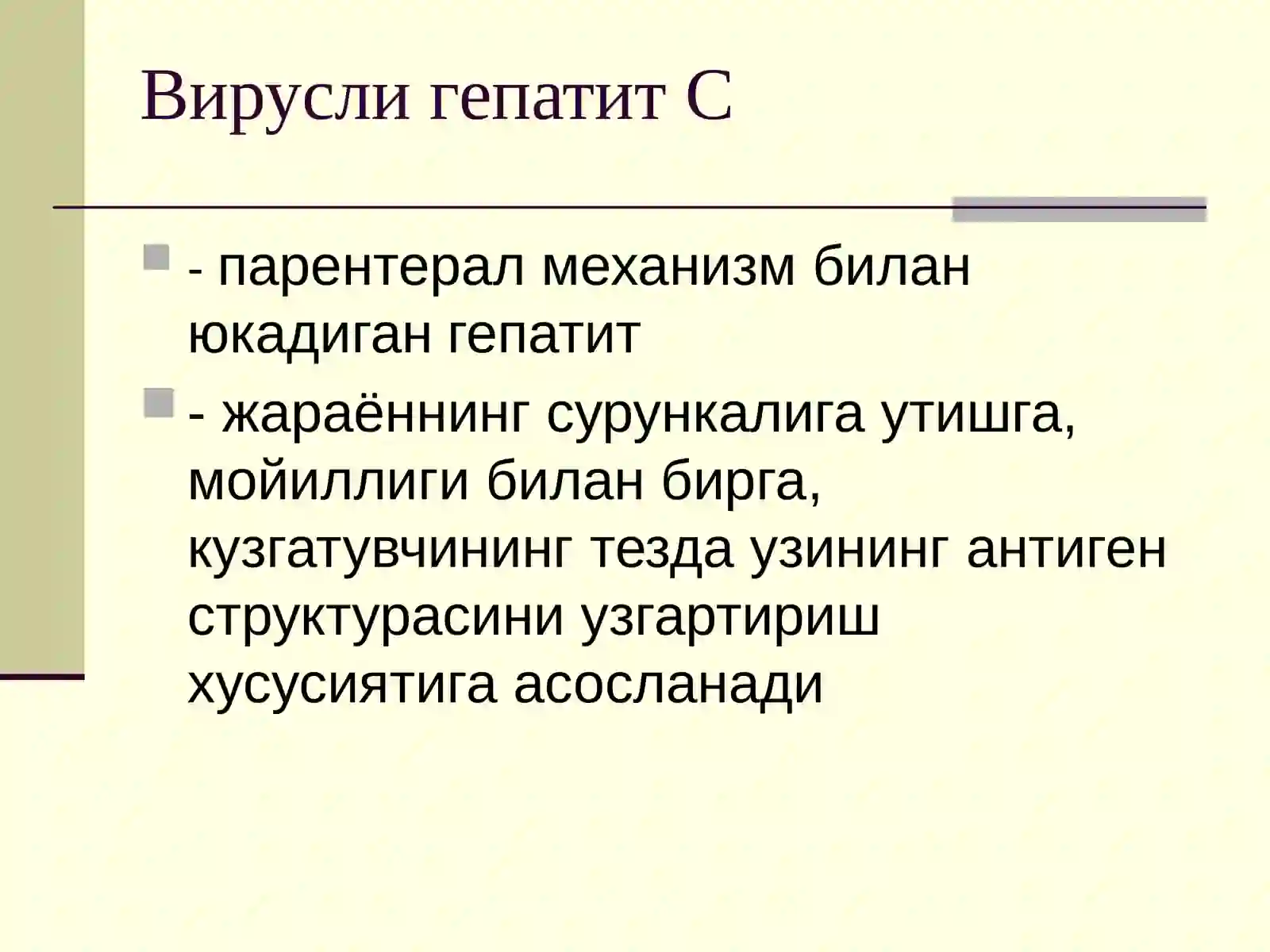 Вирусли гепатит С

- парентерал механизм билан юкадиган гепатит

- жараённинг сурункалига утишга, мойиллиги билан бирга, кузгатувчининг тезда узининг антиген структурасини узгартириш хусусиятига асосланади